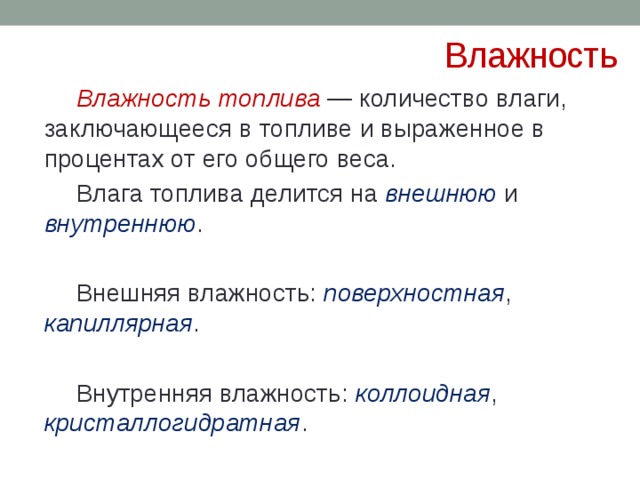 Влажность

Влажность топлива — количество влаги, заключающееся в топливе и выраженное в процентах от его общего веса.

Влага топлива делится на внешнюю и внутреннюю.

Внешняя влажность: поверхностная, капиллярная.

Внутренняя влажность: коллоидная, кристаллогидратная.